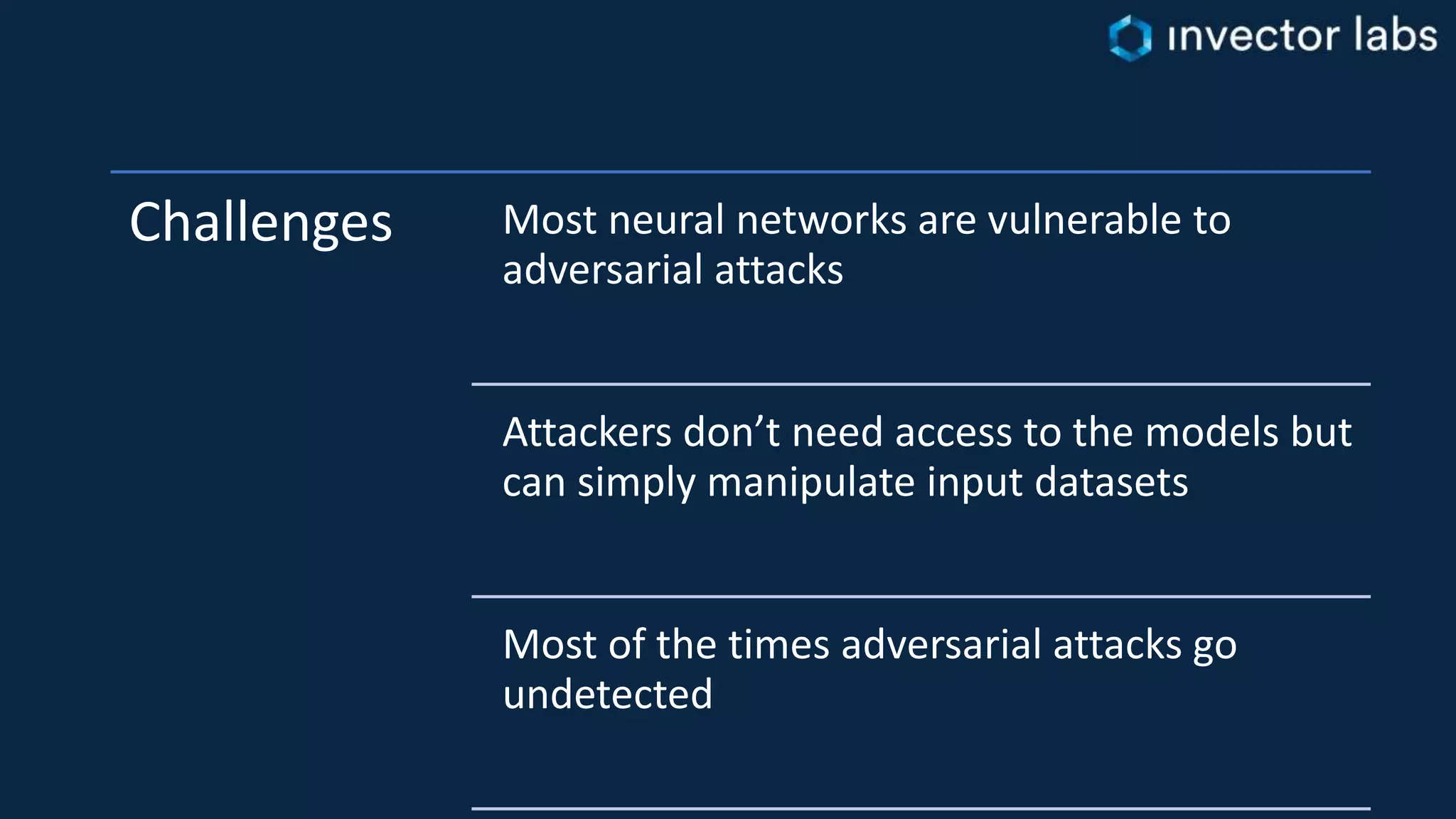 invector labs

Challenges

Most neural networks are vulnerable to adversarial attacks

Attackers don’t need access to the models but can simply manipulate input datasets

Most of the times adversarial attacks go undetected